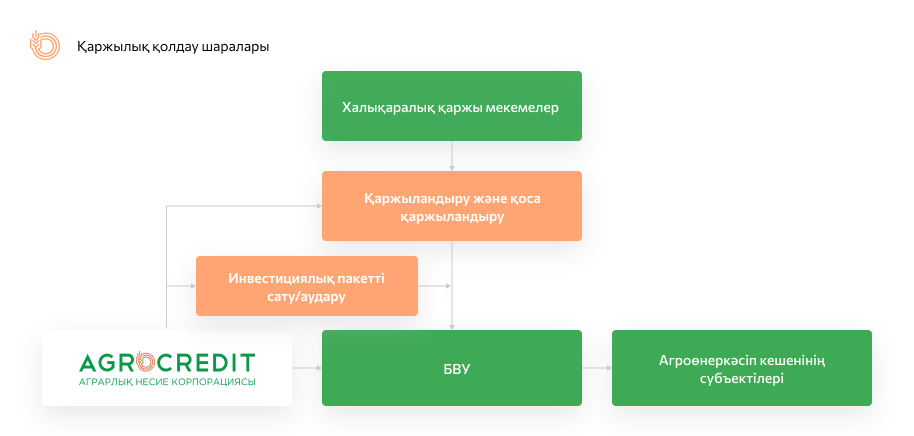 Қаржылық қолдау шаралары

Халықаралық қаржы мекемелер

Қаржыландыру және қоса қаржыландыру

Инвестициялық пакетті сату/аудару

AGROCREDIT
АГРАРЛЫҚ НЕСИЕ КОРПОРАЦИЯСЫ

БВУ

Агроөнеркәсіп кешенінің субъектілері